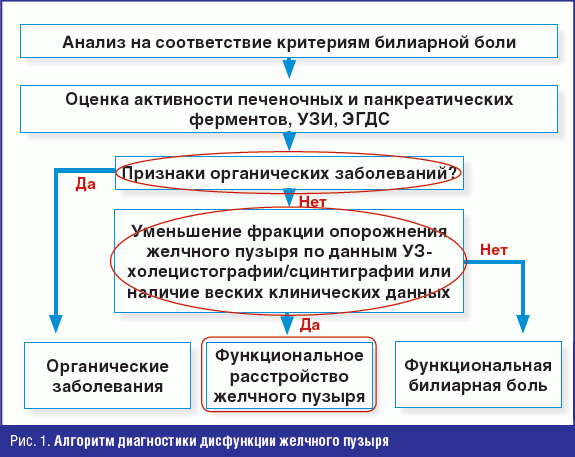 Анализ на соответствие критериям билиарной боли

Оценка активности печеночных и панкреатических ферментов, УЗИ, ЭГДС

Признаки органических заболеваний?

Да

Нет

Уменьшение фракции опорожнения желчного пузыря по данным УЗ-холецистографии/сцинтиграфии или наличие веских клинических данных

Нет

Да

Органические заболевания

Функциональное расстройство желчного пузыря

Функциональная билиарная боль

Рис. 1. Алгоритм диагностики дисфункции желчного пузыря